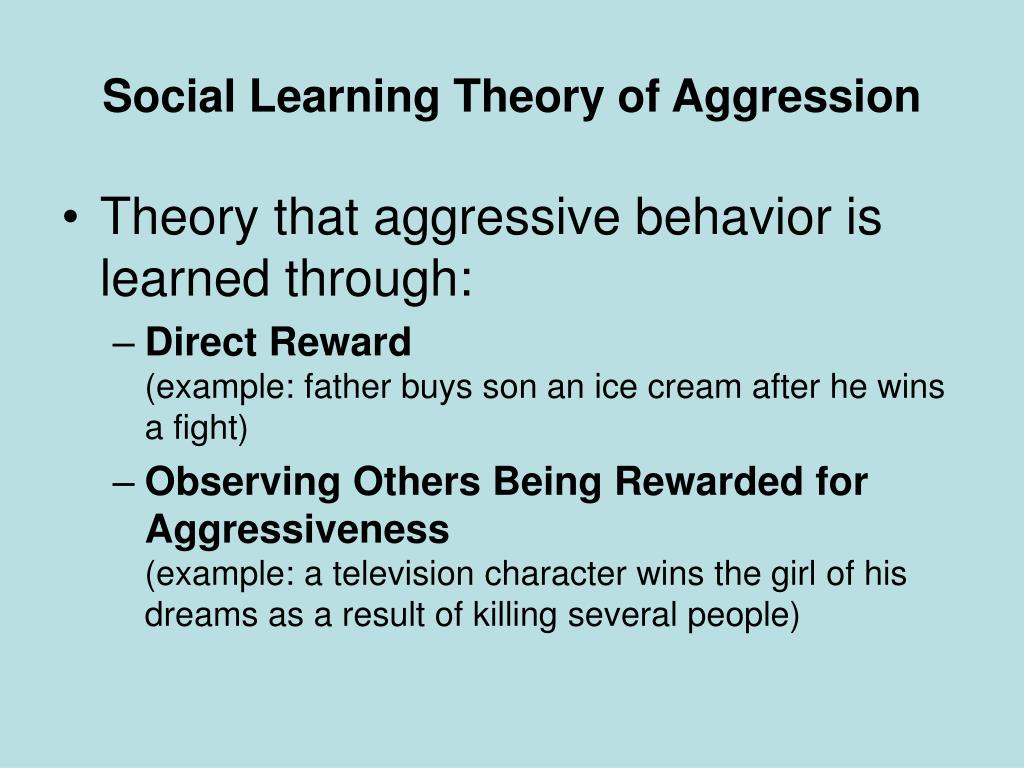 Social Learning Theory of Aggression

• Theory that aggressive behavior is learned through:

– Direct Reward
(example: father buys son an ice cream after he wins a fight)

– Observing Others Being Rewarded for Aggressiveness
(example: a television character wins the girl of his dreams as a result of killing several people)